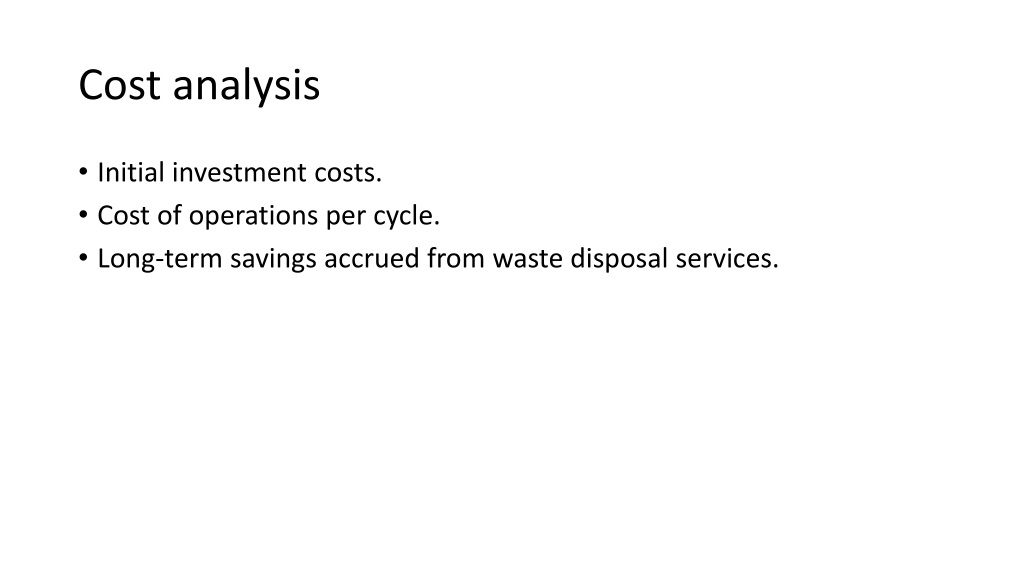 Cost analysis

• Initial investment costs.
• Cost of operations per cycle.
• Long-term savings accrued from waste disposal services.